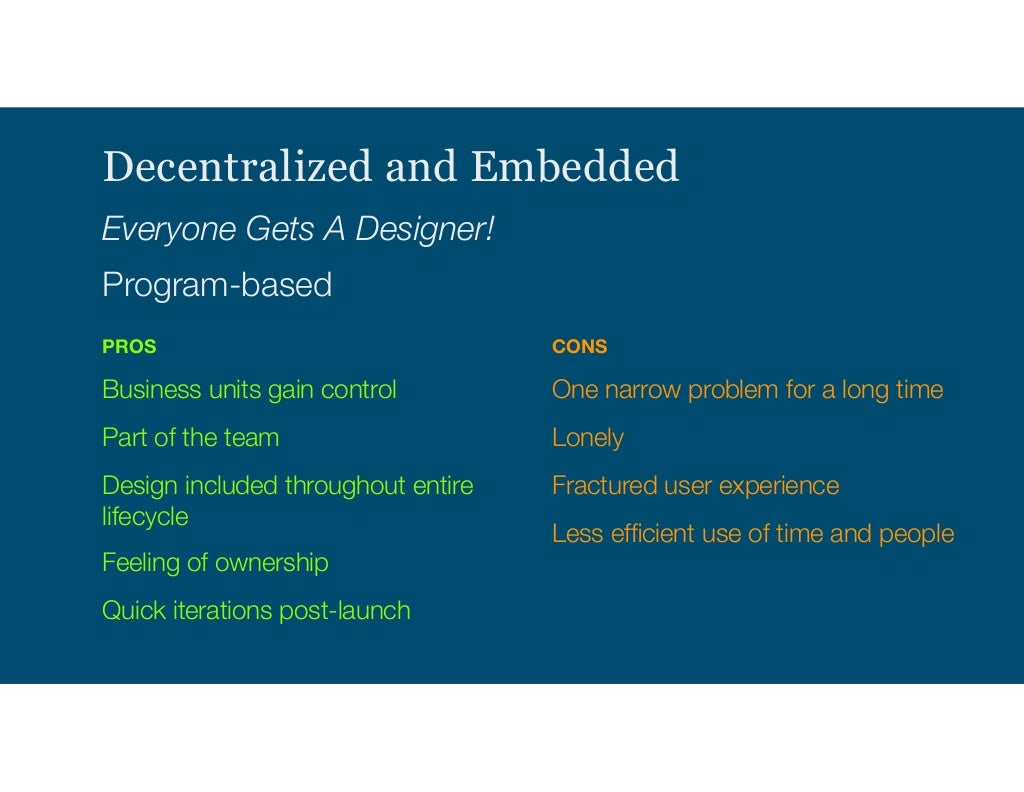 Decentralized and Embedded

Everyone Gets A Designer!

Program-based

PROS

Business units gain control

Part of the team

Design included throughout entire lifecycle

Feeling of ownership

Quick iterations post-launch

CONS

One narrow problem for a long time

Lonely

Fractured user experience

Less efficient use of time and people